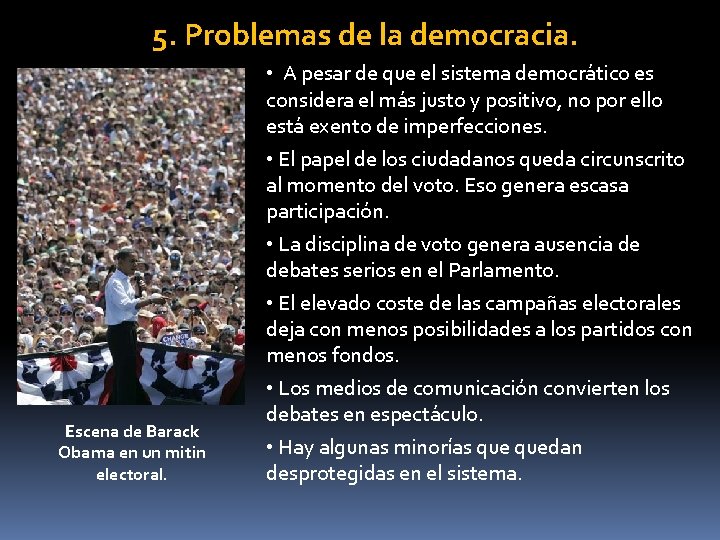 5. Problemas de la democracia.

• A pesar de que el sistema democrático es considera el más justo y positivo, no por ello está exento de imperfecciones.

• El papel de los ciudadanos queda circunscrito al momento del voto. Eso genera escasa participación.

• La disciplina de voto genera ausencia de debates serios en el Parlamento.

• El elevado coste de las campañas electorales deja con menos posibilidades a los partidos con menos fondos.

• Los medios de comunicación convierten los debates en espectáculo.

• Hay algunas minorías que quedan desprotegidas en el sistema.

CHANGE

Escena de Barack Obama en un mitin electoral.